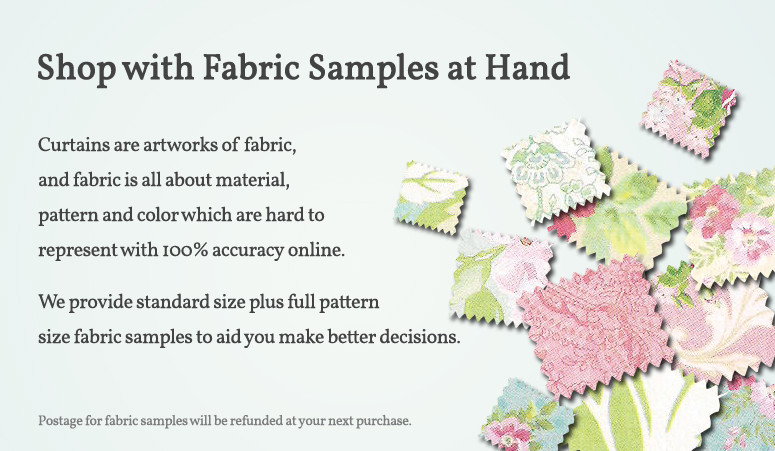 Shop with Fabric Samples at Hand

Curtains are artworks of fabric, and fabric is all about material, pattern and color which are hard to represent with 100% accuracy online.

We provide standard size plus full pattern size fabric samples to aid you make better decisions.

Postage for fabric samples will be refunded at your next purchase.